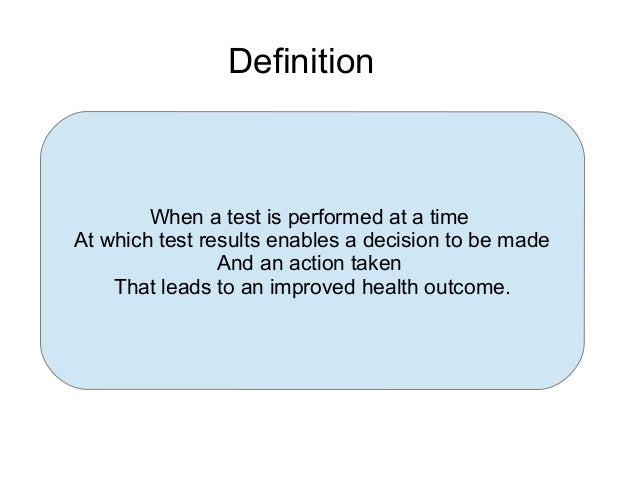 Definition

When a test is performed at a time
At which test results enables a decision to be made
And an action taken
That leads to an improved health outcome.